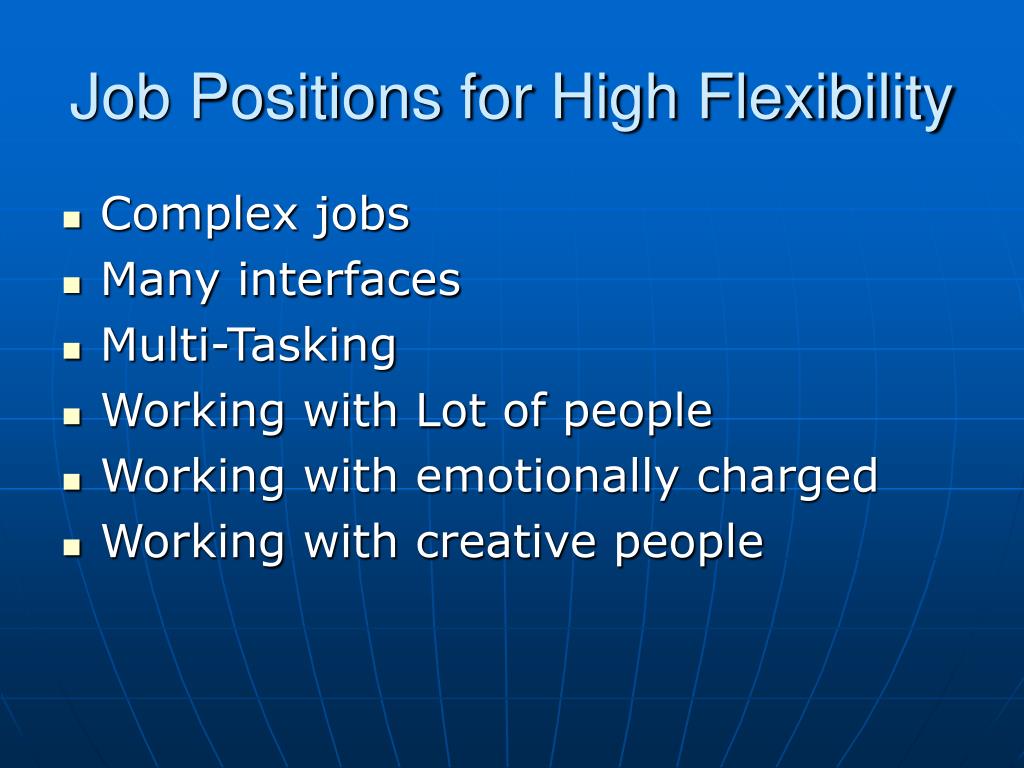 Job Positions for High Flexibility

- Complex jobs
- Many interfaces
- Multi-Tasking
- Working with Lot of people
- Working with emotionally charged
- Working with creative people